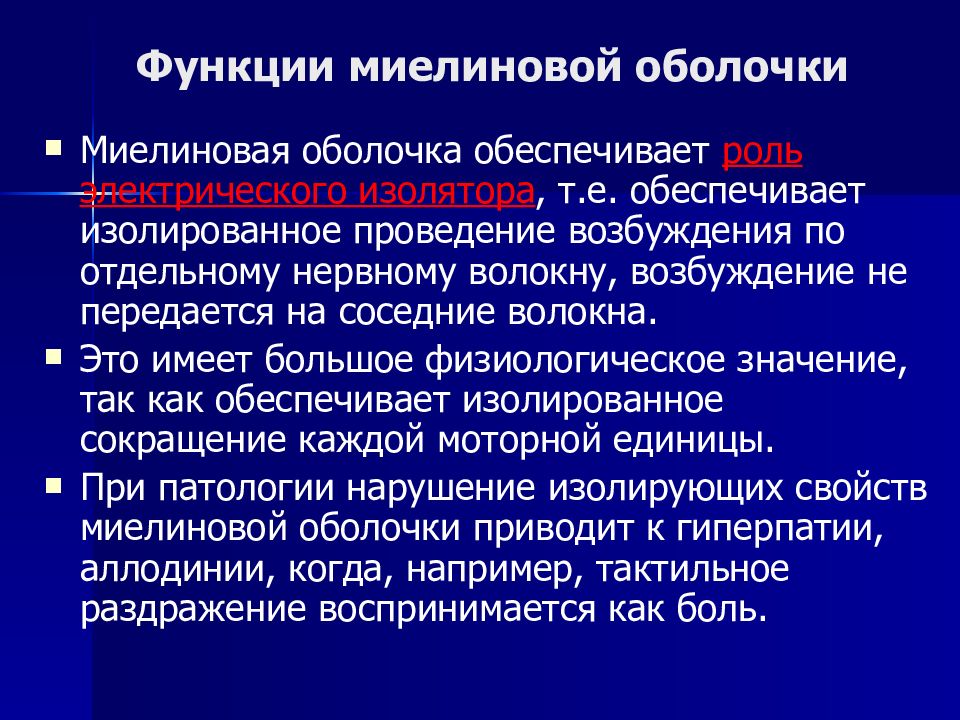 Функции миелиновой оболочки

Миелиновая оболочка обеспечивает роль электрического изолятора, т.е. обеспечивает изолированное проведение возбуждения по отдельному нервному волокну, возбуждение не передается на соседние волокна.

Это имеет большое физиологическое значение, так как обеспечивает изолированное сокращение каждой моторной единицы.

При патологии нарушение изолирующих свойств миелиновой оболочки приводит к гиперпатии, аллодинии, когда, например, тактильное раздражение воспринимается как боль.